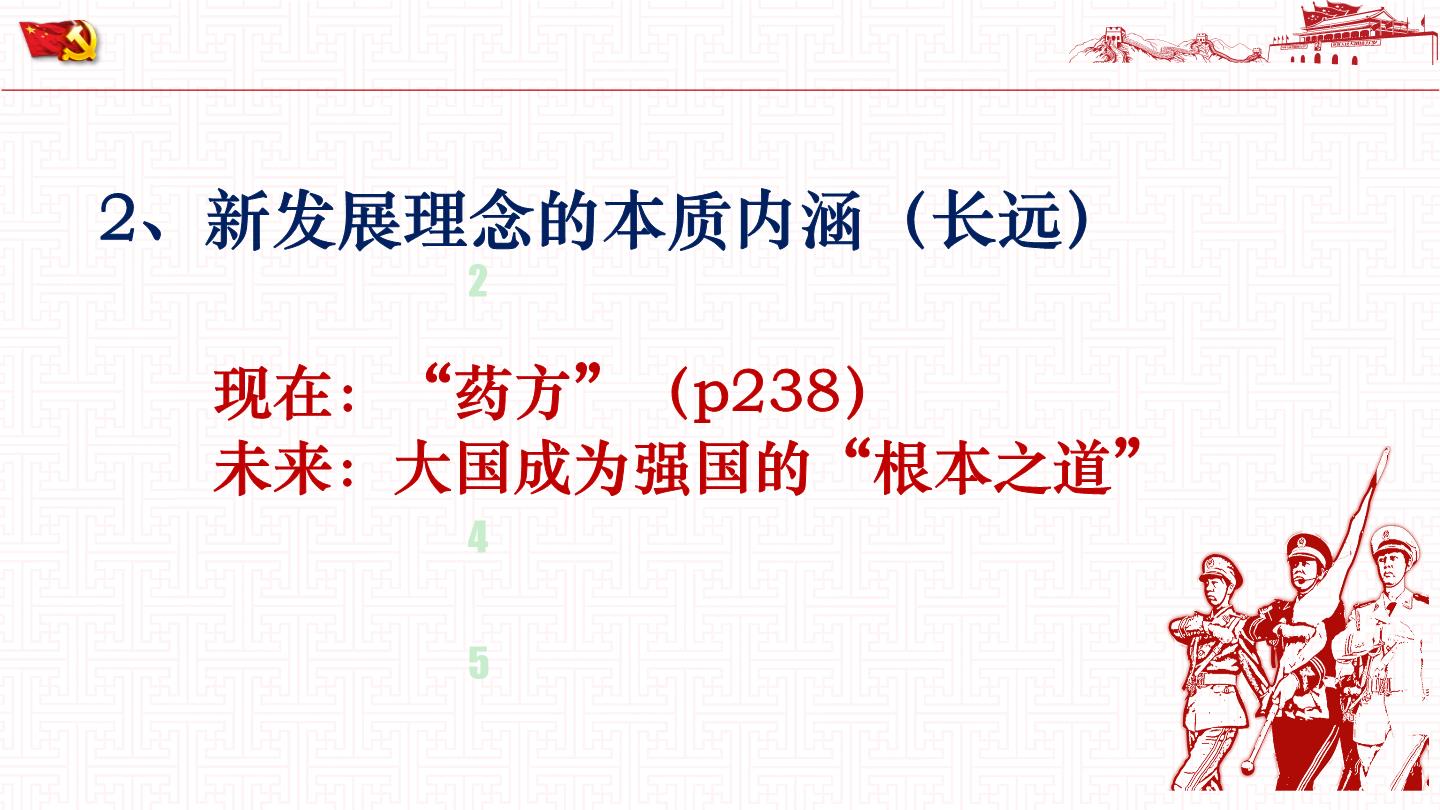 2、新发展理念的本质内涵（长远）

2

现在：“药方”（p238）
未来：大国成为强国的“根本之道”

4

5